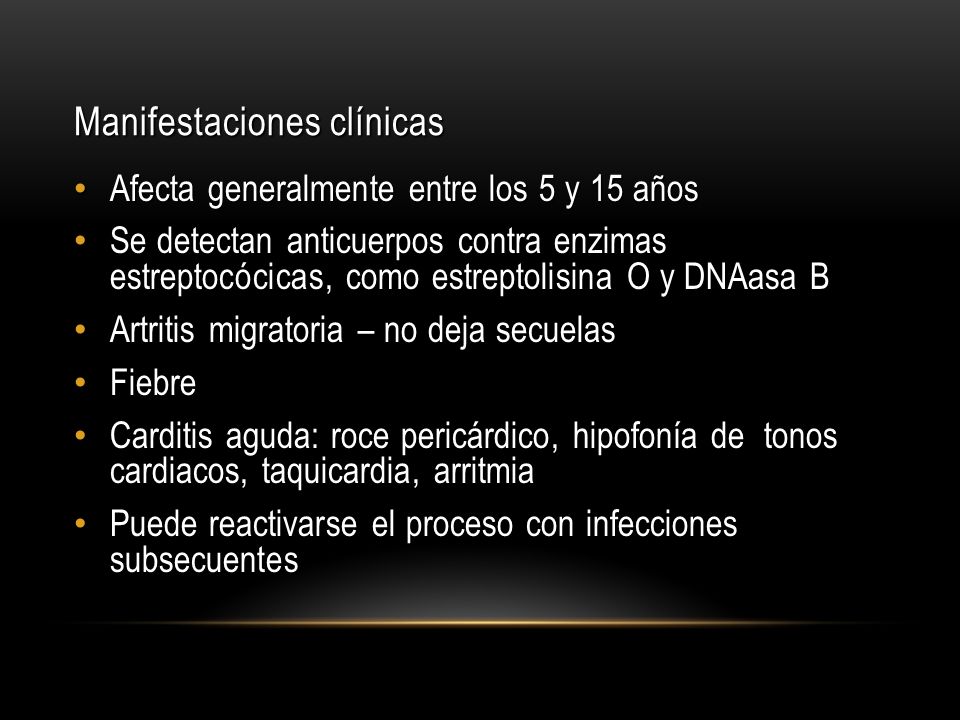 Manifestaciones clínicas

• Afecta generalmente entre los 5 y 15 años
• Se detectan anticuerpos contra enzimas estreptocócicas, como estreptolisina O y DNAasa B
• Artritis migratoria – no deja secuelas
• Fiebre
• Carditis aguda: roce pericárdico, hipofonía de tonos cardiacos, taquicardia, arritmia
• Puede reactivarse el proceso con infecciones subsecuentes